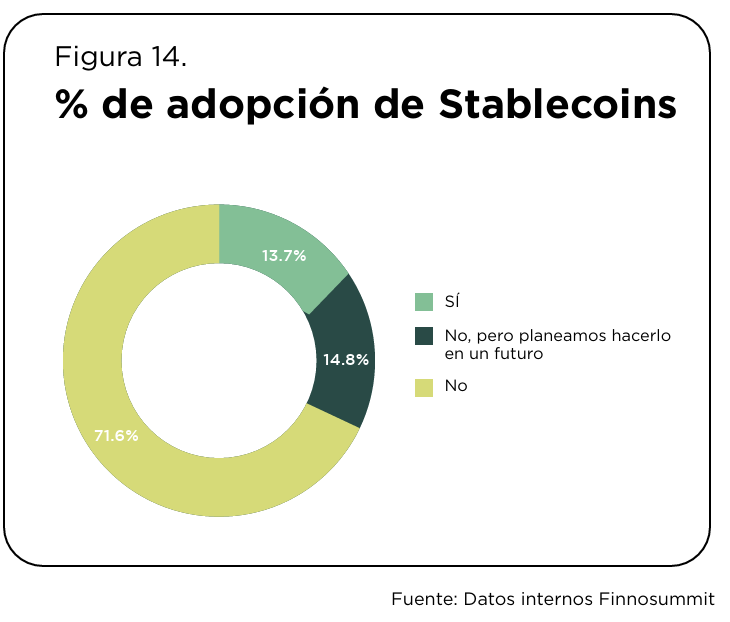 Figura 14.
% de adopción de Stablecoins

13.7%
14.8%
71.6%

SÍ
No, pero planeamos hacerlo en un futuro
No

Fuente: Datos internos Finnosummit